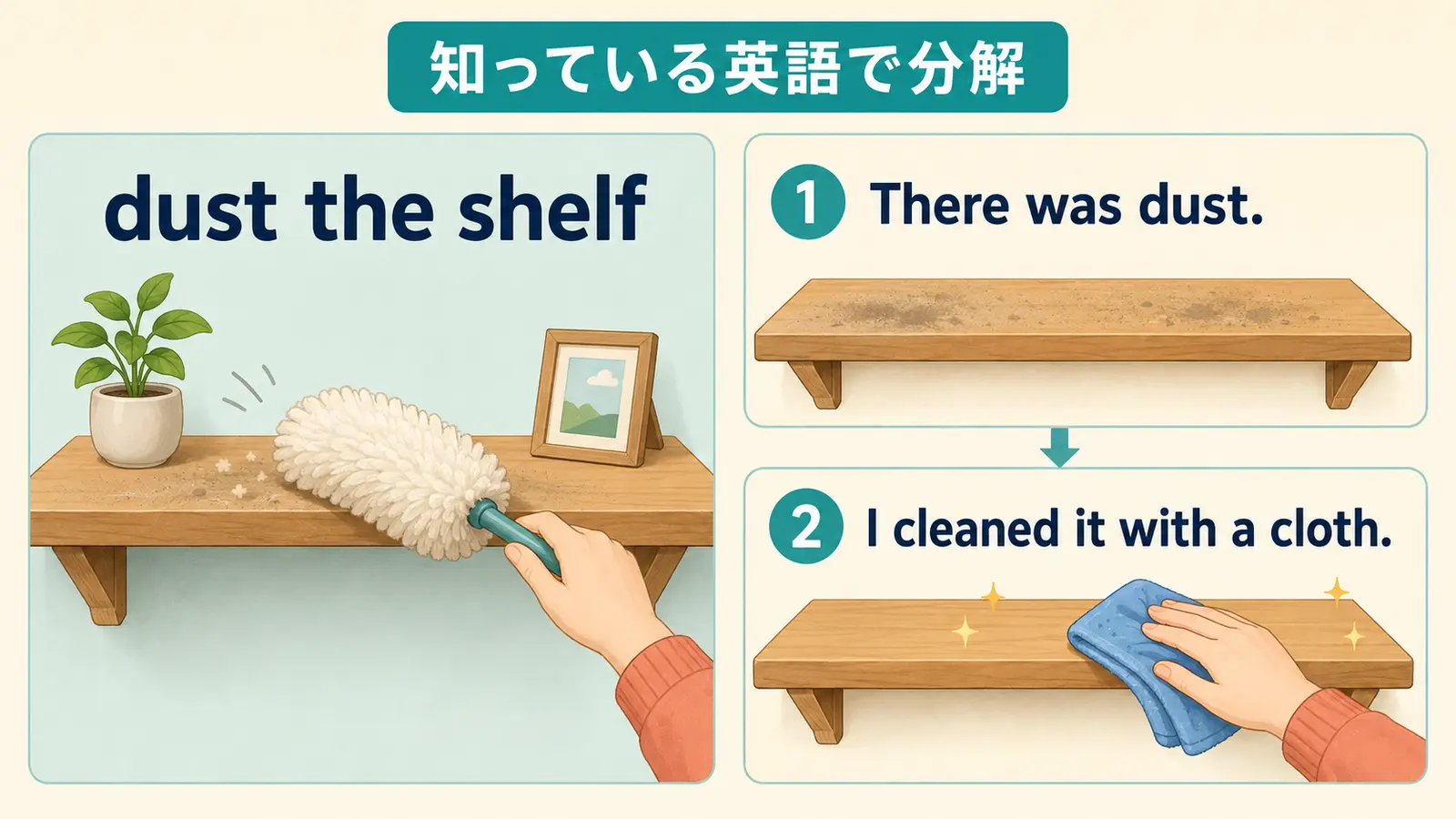 知っている英語で分解

dust the shelf

1 There was dust.

2 I cleaned it with a cloth.